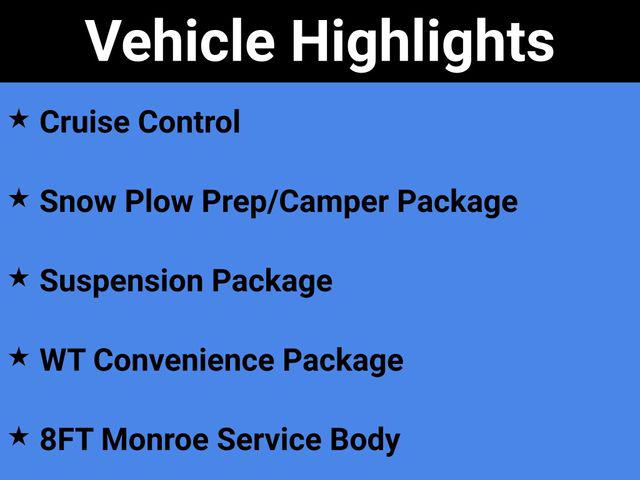 Vehicle Highlights

★ Cruise Control

★ Snow Plow Prep/Camper Package

★ Suspension Package

★ WT Convenience Package

★ 8FT Monroe Service Body